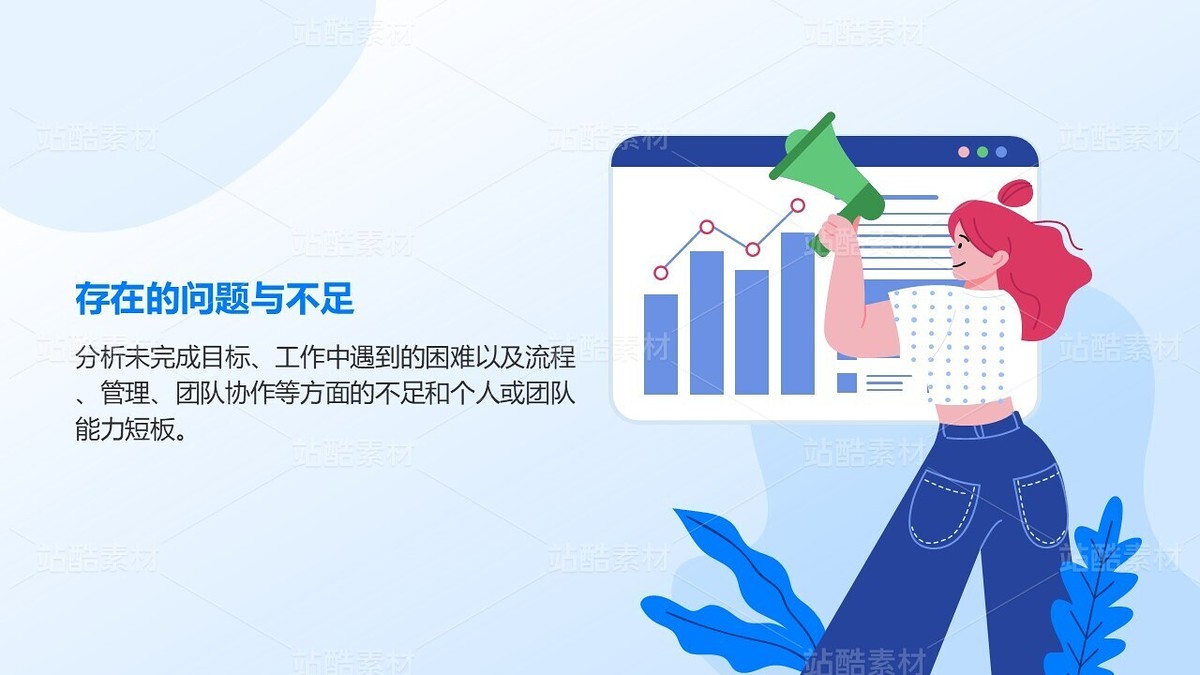 站酷素材

存在的问题与不足

分析未完成目标、工作中遇到的困难以及流程、管理、团队协作等方面的不足和个人或团队能力短板。